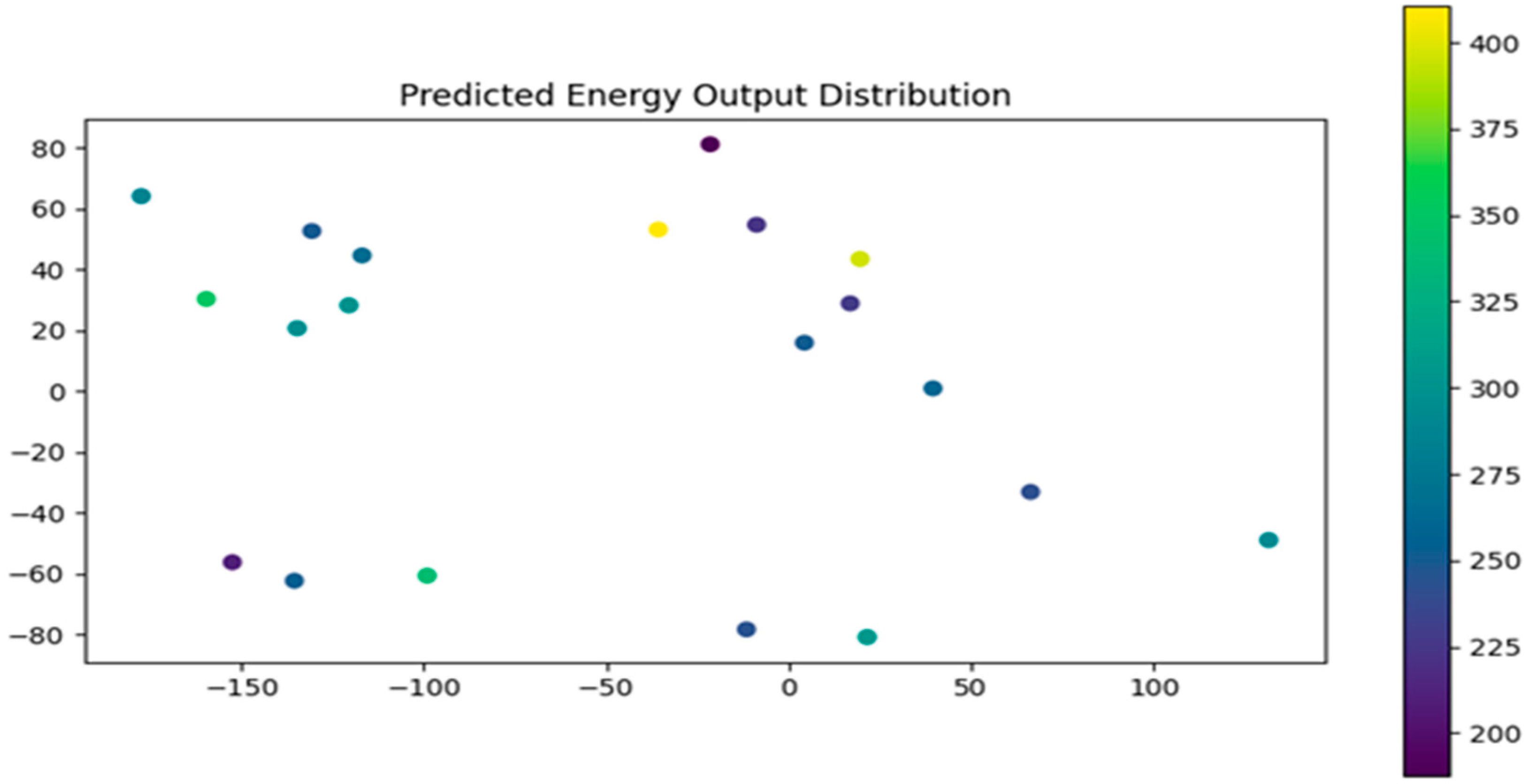 Predicted Energy Output Distribution

80
60
40
20
0
−20
−40
−60
−80

−150
−100
−50
0
50
100

400
375
350
325
300
275
250
225
200